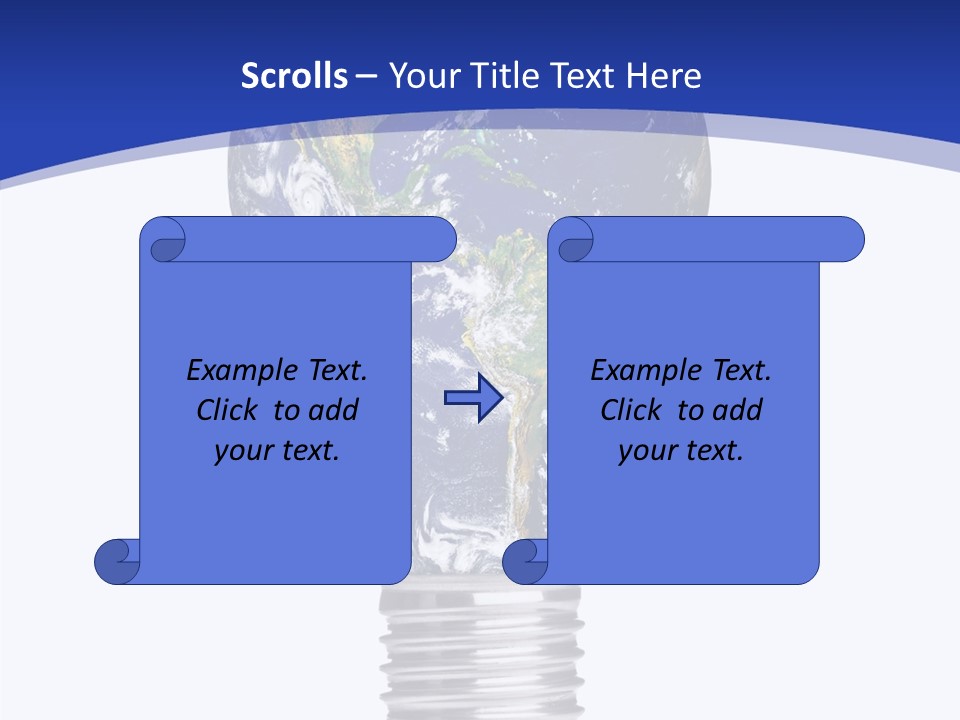 Scrolls – Your Title Text Here

Example Text. Click to add your text.

Example Text. Click to add your text.